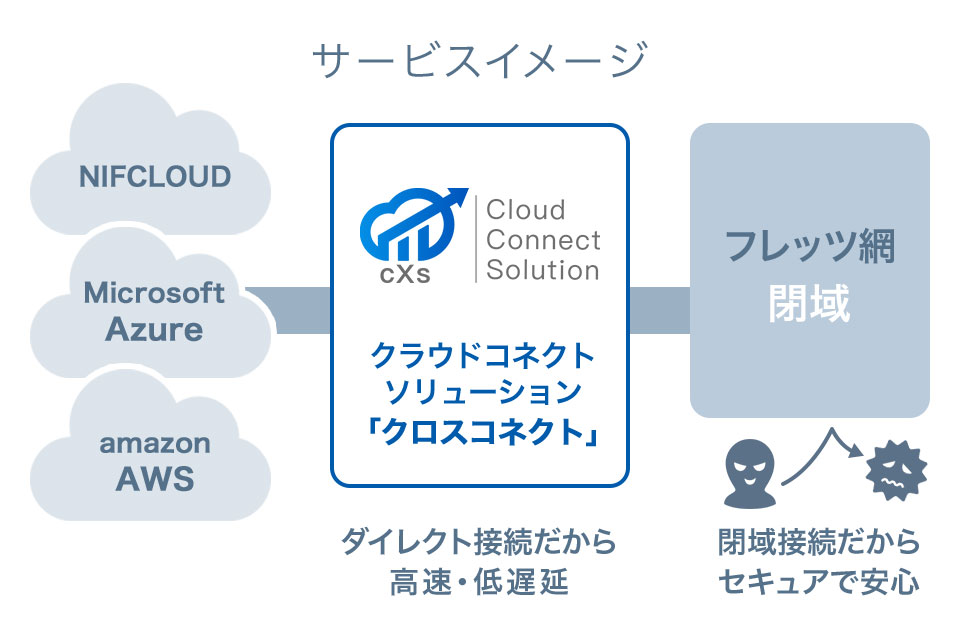 サービスイメージ

NIFCLOUD

Microsoft Azure

amazon AWS

cXs

Cloud Connect Solution

クラウドコネクト ソリューション 「クロスコネクト」

フレッツ網 閉域

ダイレクト接続だから 高速・低遅延

閉域接続だから セキュアで安心